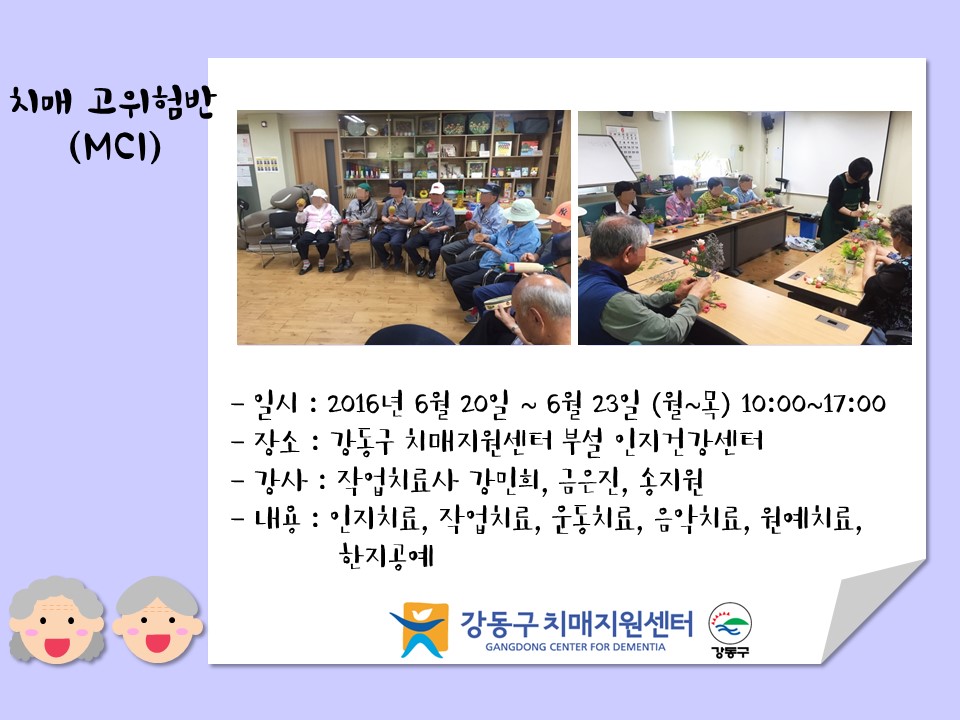 치매 고위험반
(MCI)

- 일시 : 2016년 6월 20일 ~ 6월 23일 (월~목) 10:00~17:00
- 장소 : 강동구 치매지원센터 부설 인지건강센터
- 강사 : 작업치료사 강민희, 금은진, 송지원
- 내용 : 인지치료, 작업치료, 운동치료, 음악치료, 원예치료, 한지공예

강동구 치매지원센터
GANGDONG CENTER FOR DEMENTIA
강동구